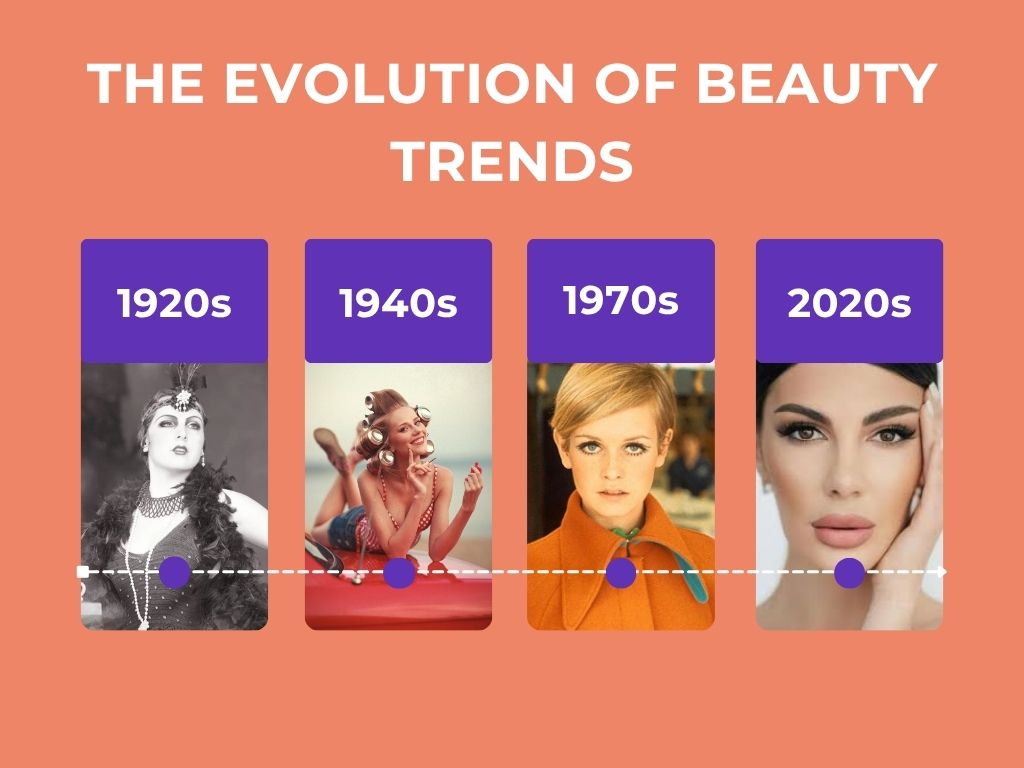 THE EVOLUTION OF BEAUTY TRENDS

1920s

1940s

1970s

2020s